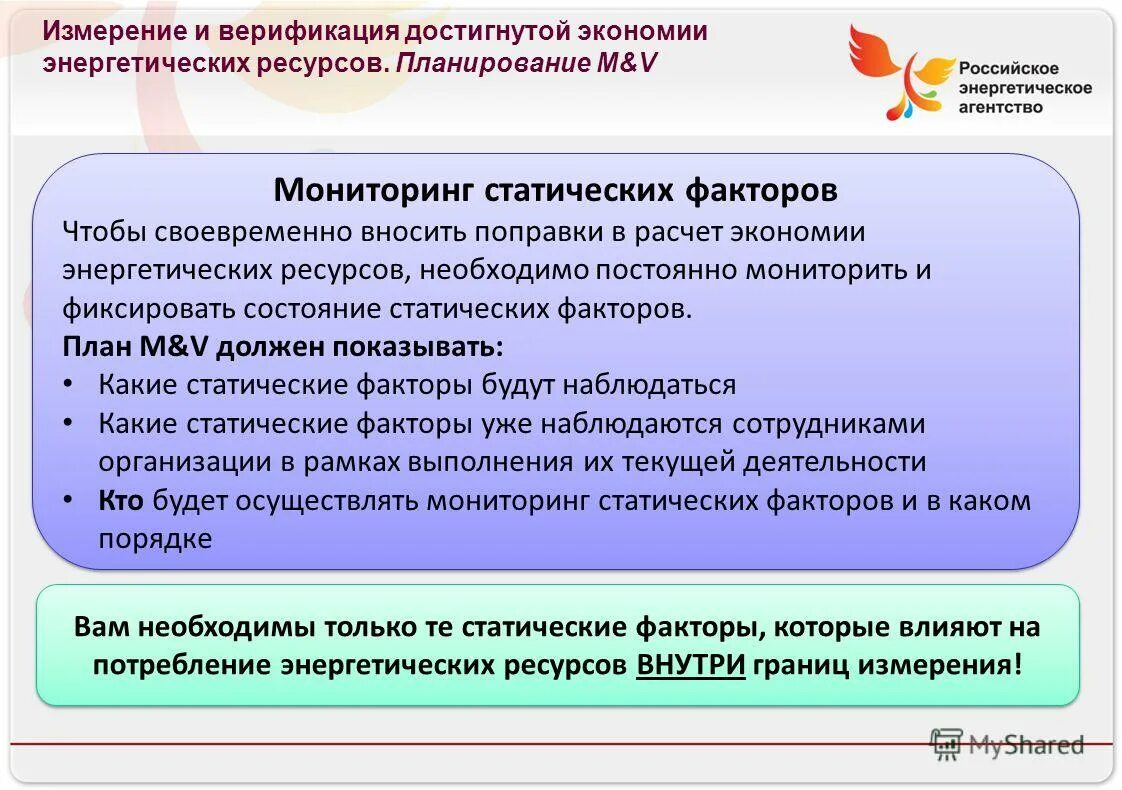 Измерение и верификация достигнутой экономии энергетических ресурсов. Планирование M&V

Российское энергетическое агентство

Мониторинг статических факторов

Чтобы своевременно вносить поправки в расчет экономии энергетических ресурсов, необходимо постоянно мониторить и фиксировать состояние статических факторов.

План M&V должен показывать:

• Какие статические факторы будут наблюдаться
• Какие статические факторы уже наблюдаются сотрудниками организации в рамках выполнения их текущей деятельности
• Кто будет осуществлять мониторинг статических факторов и в каком порядке

Вам необходимы только те статические факторы, которые влияют на потребление энергетических ресурсов ВНУТРИ границ измерения!

MyShared